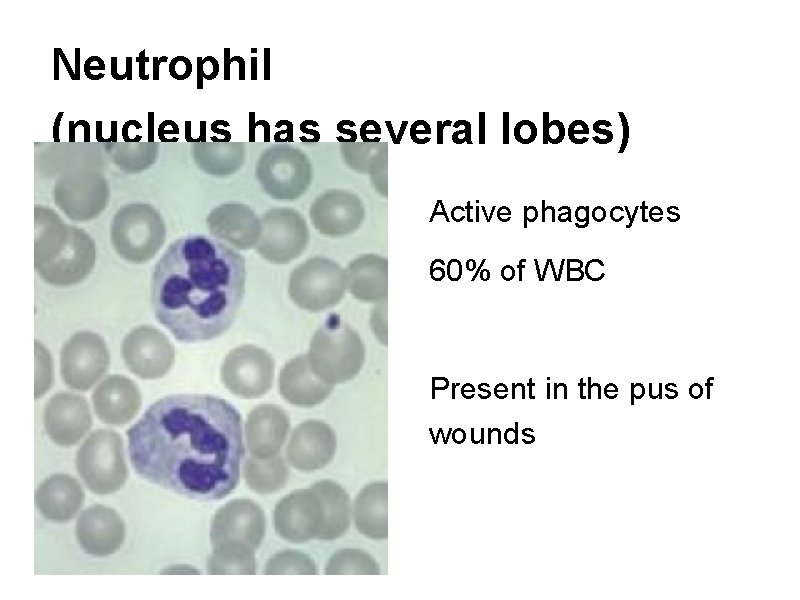 Neutrophil
(nucleus has several lobes)

Active phagocytes

60% of WBC

Present in the pus of wounds